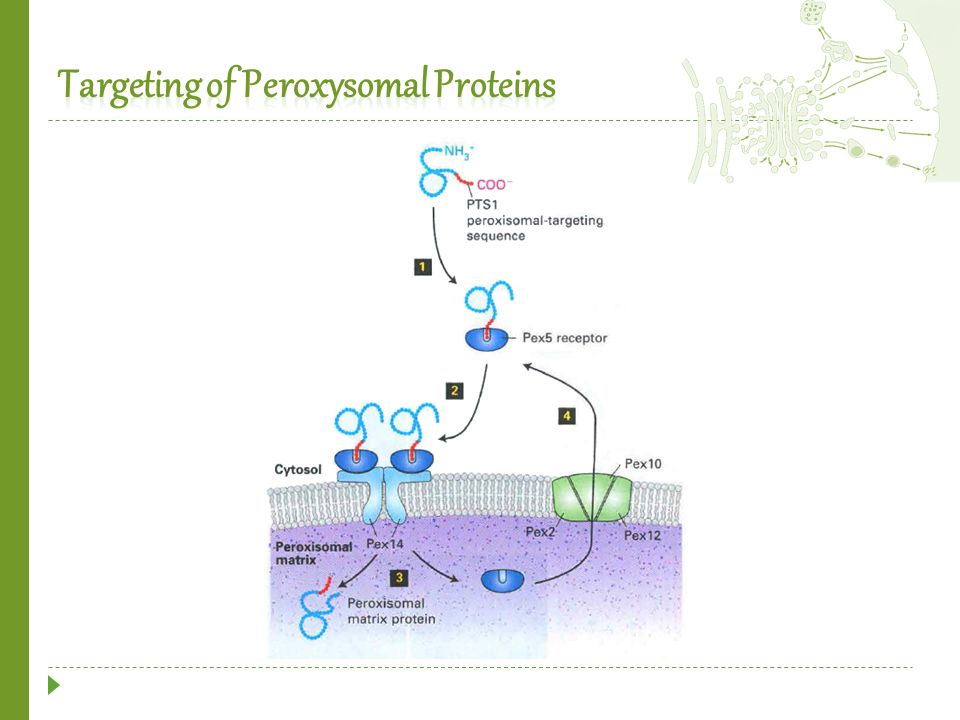 Targeting of Peroxysomal Proteins

$NH_3^+$

$COO^-$

PTS1
peroxisomal-targeting sequence

1

Pex5 receptor

2

4

Cytosol

Pex10

Pex2

Pex12

Peroxisomal matrix

Pex14

3

Peroxisomal matrix protein